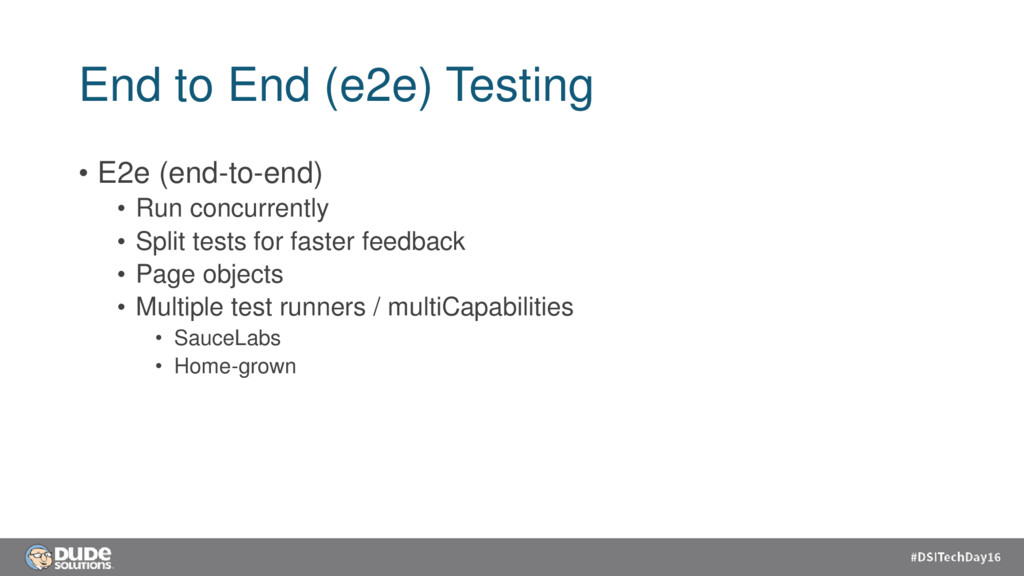 End to End (e2e) Testing

• E2e (end-to-end)
  • Run concurrently
  • Split tests for faster feedback
  • Page objects
  • Multiple test runners / multiCapabilities
    • SauceLabs
    • Home-grown

DUDE SOLUTIONS

#DSITechDay16